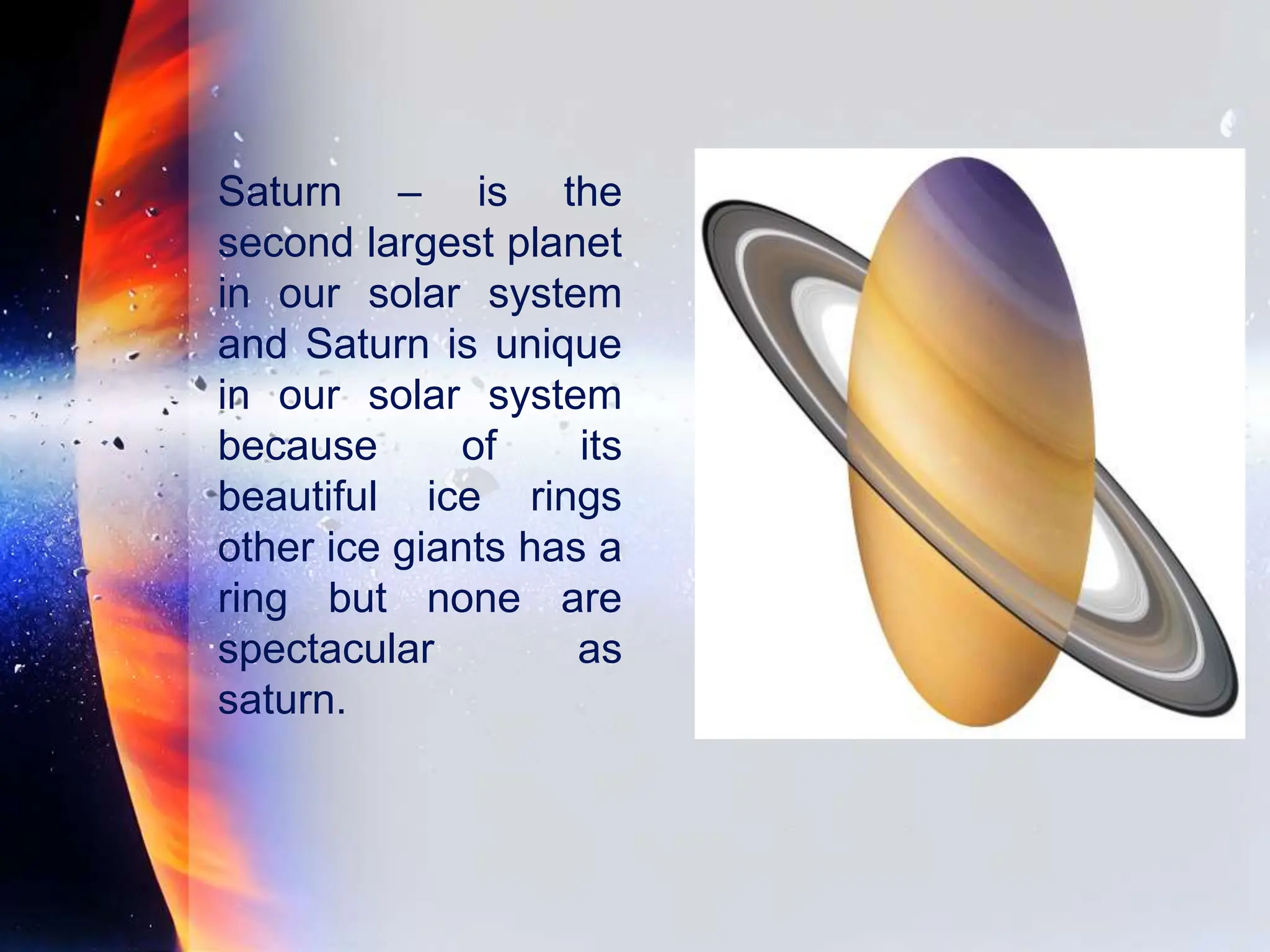 Saturn – is the second largest planet in our solar system and Saturn is unique in our solar system because of its beautiful ice rings other ice giants has a ring but none are spectacular as saturn.